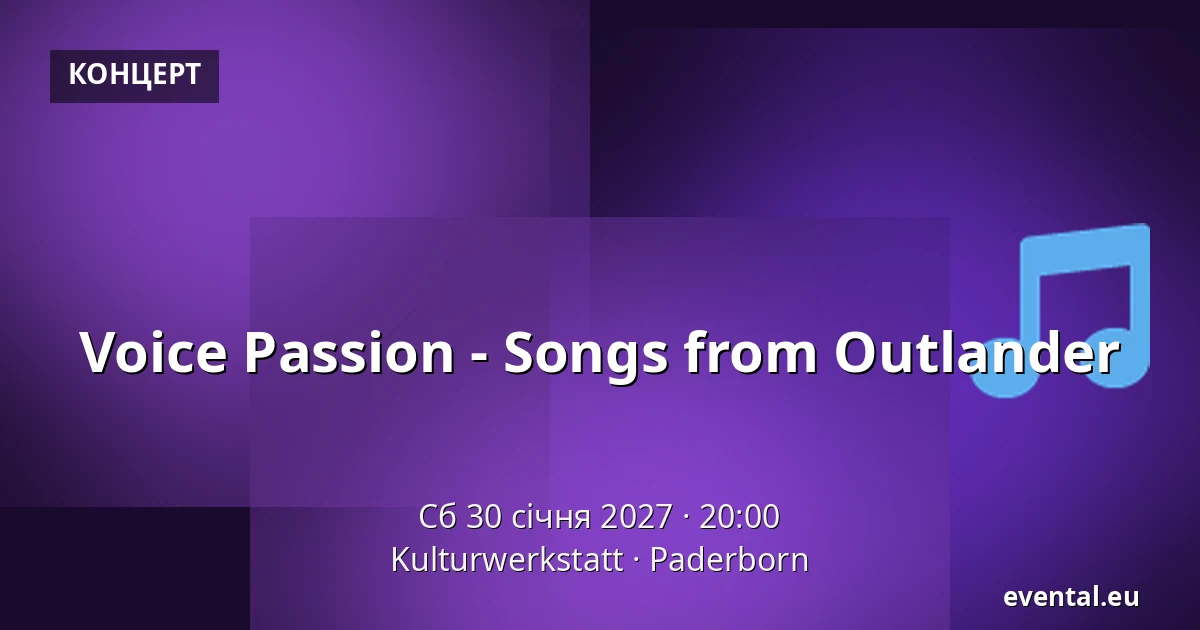 КОНЦЕРТ

Voice Passion - Songs from Outlander

Сб 30 січня 2027 · 20:00
Kulturwerkstatt · Paderborn

evental.eu